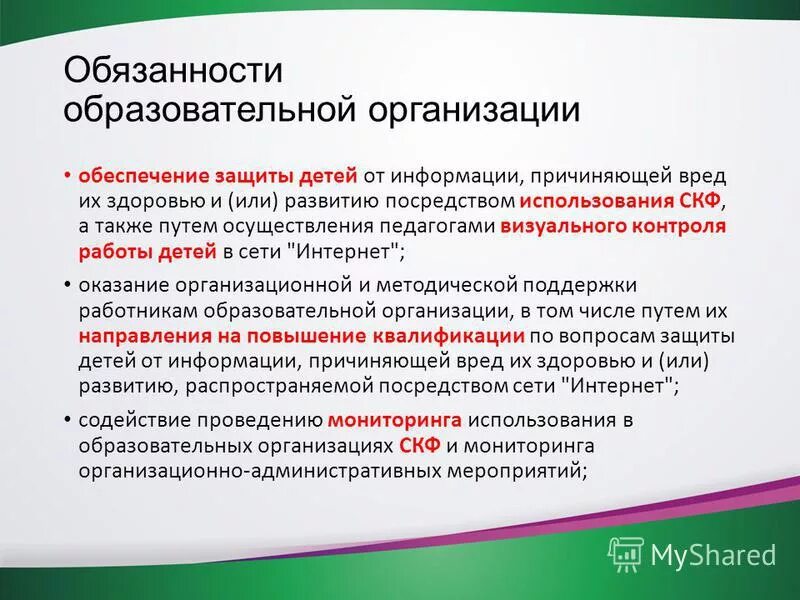 Обязанности образовательной организации

• обеспечение защиты детей от информации, причиняющей вред их здоровью и (или) развитию посредством использования СКФ, а также путем осуществления педагогами визуального контроля работы детей в сети "Интернет";

• оказание организационной и методической поддержки работникам образовательной организации, в том числе путем их направления на повышение квалификации по вопросам защиты детей от информации, причиняющей вред их здоровью и (или) развитию, распространяемой посредством сети "Интернет";

• содействие проведению мониторинга использования в образовательных организациях СКФ и мониторинга организационно-административных мероприятий;

MyShared